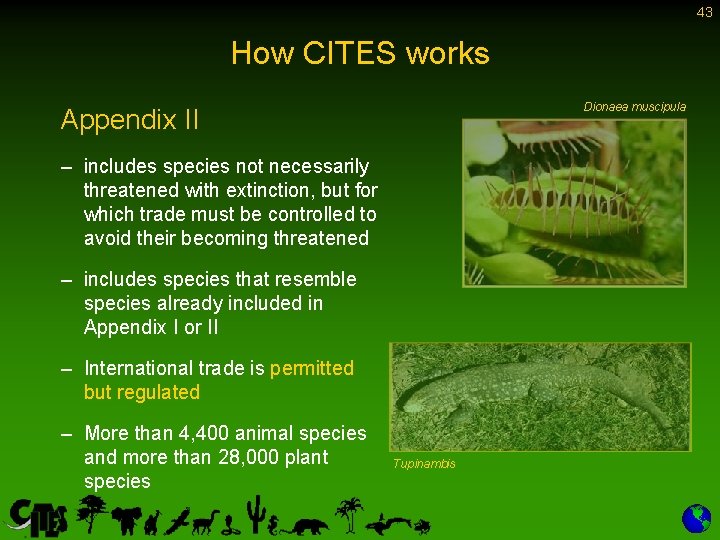 43

How CITES works

Appendix II

– includes species not necessarily threatened with extinction, but for which trade must be controlled to avoid their becoming threatened

– includes species that resemble species already included in Appendix I or II

– International trade is permitted but regulated

– More than 4,400 animal species and more than 28,000 plant species

Dionaea muscipula

Tupinambis

CITES